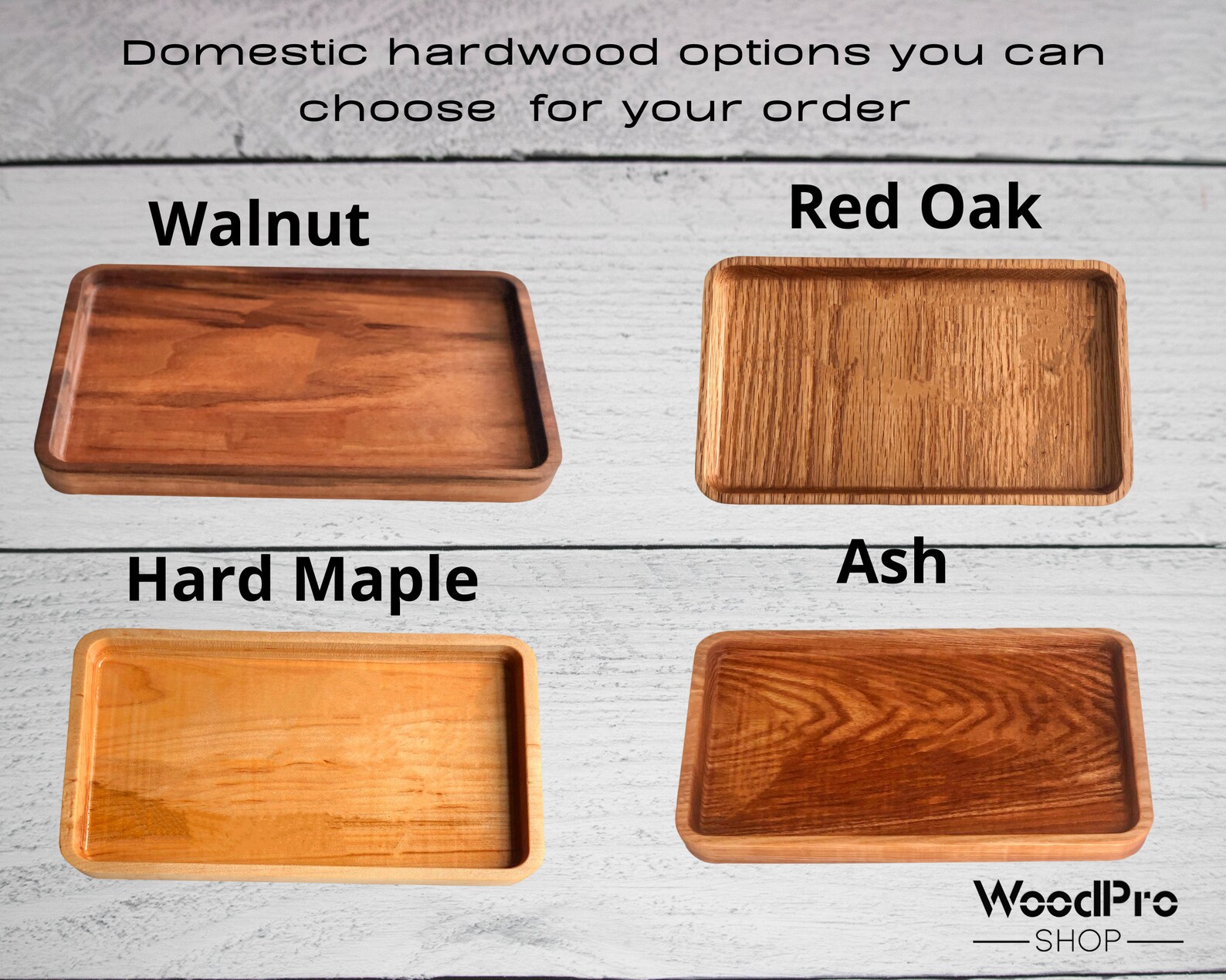 Domestic hardwood options you can choose for your order

Walnut

Red Oak

Hard Maple

Ash

WoodPro
SHOP